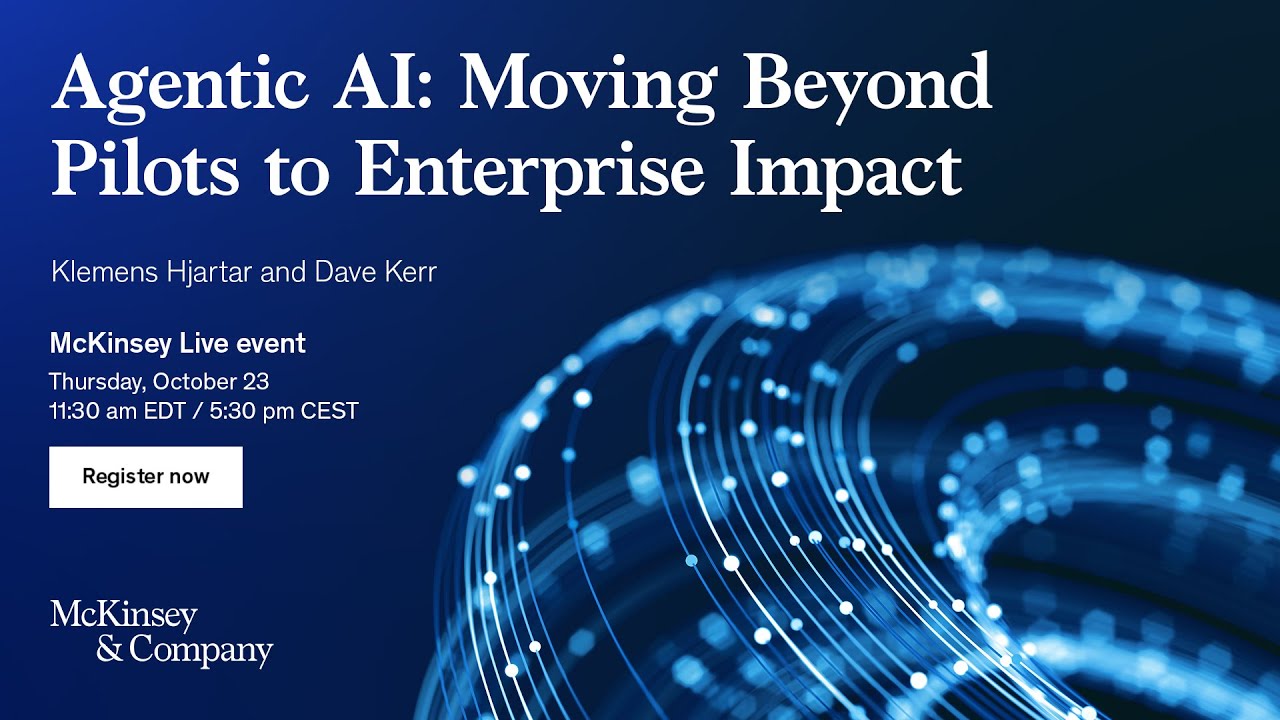 Agentic AI: Moving Beyond Pilots to Enterprise Impact

Klemens Hjartar and Dave Kerr

McKinsey Live event

Thursday, October 23
11:30 am EDT / 5:30 pm CEST

Register now

McKinsey & Company